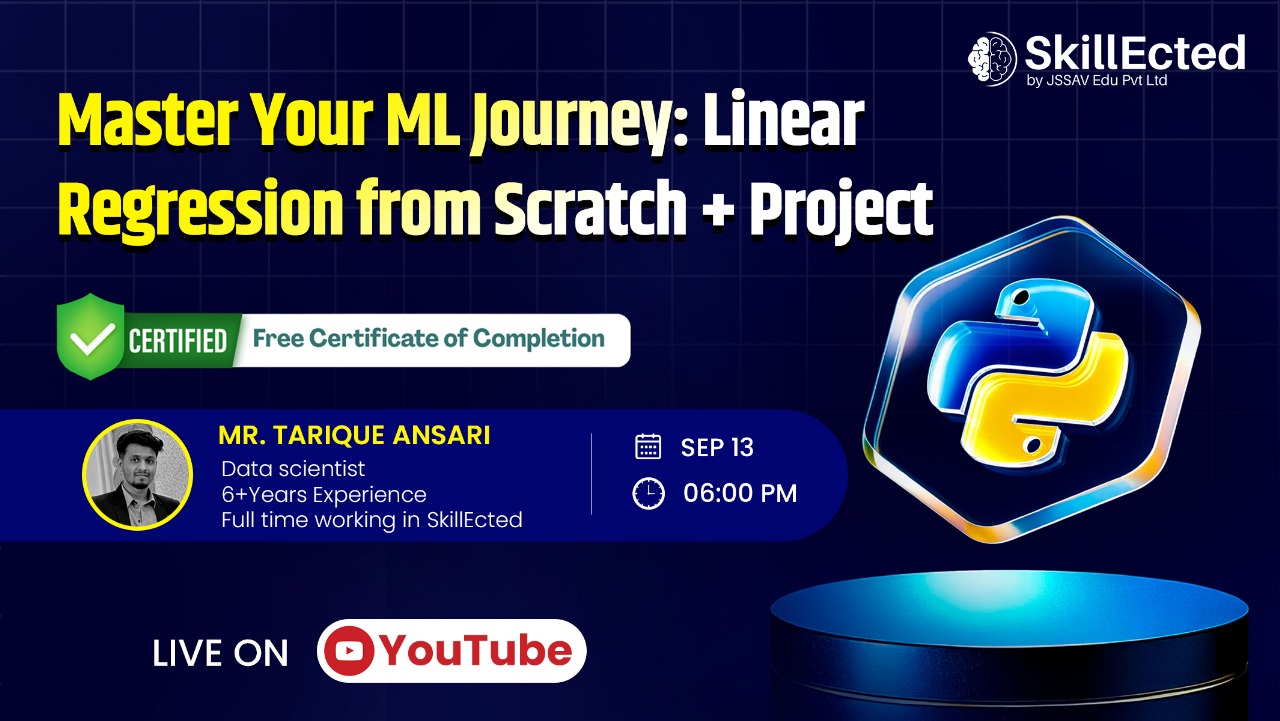 SkillEcted
by JSSAV Edu Pvt Ltd

Master Your ML Journey: Linear Regression from Scratch + Project

CERTIFIED Free Certificate of Completion

MR. TARIQUE ANSARI
Data scientist
6+Years Experience
Full time working in SkillEcted

SEP 13
06:00 PM

LIVE ON YouTube